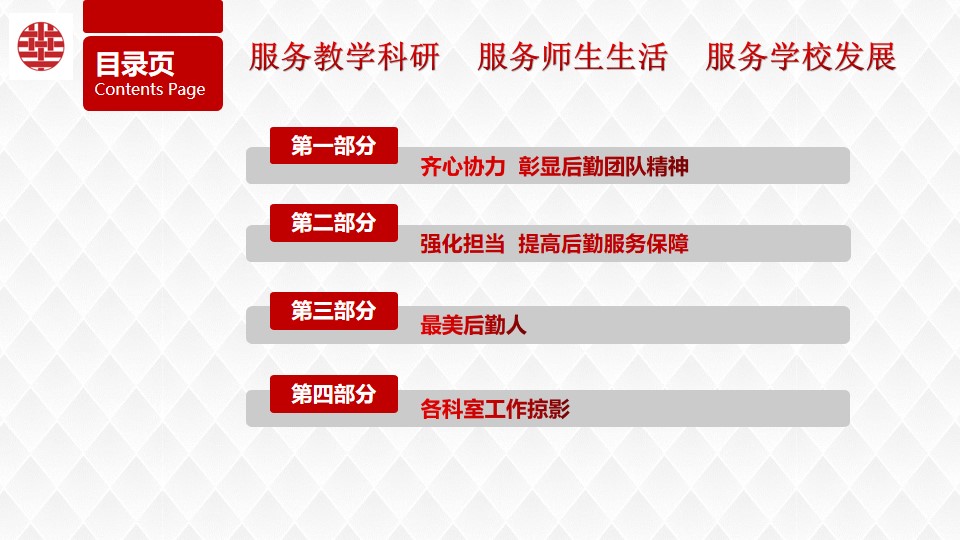 目录页
Contents Page

服务教学科研　服务师生生活　服务学校发展

第一部分
齐心协力 彰显后勤团队精神

第二部分
强化担当 提高后勤服务保障

第三部分
最美后勤人

第四部分
各科室工作掠影